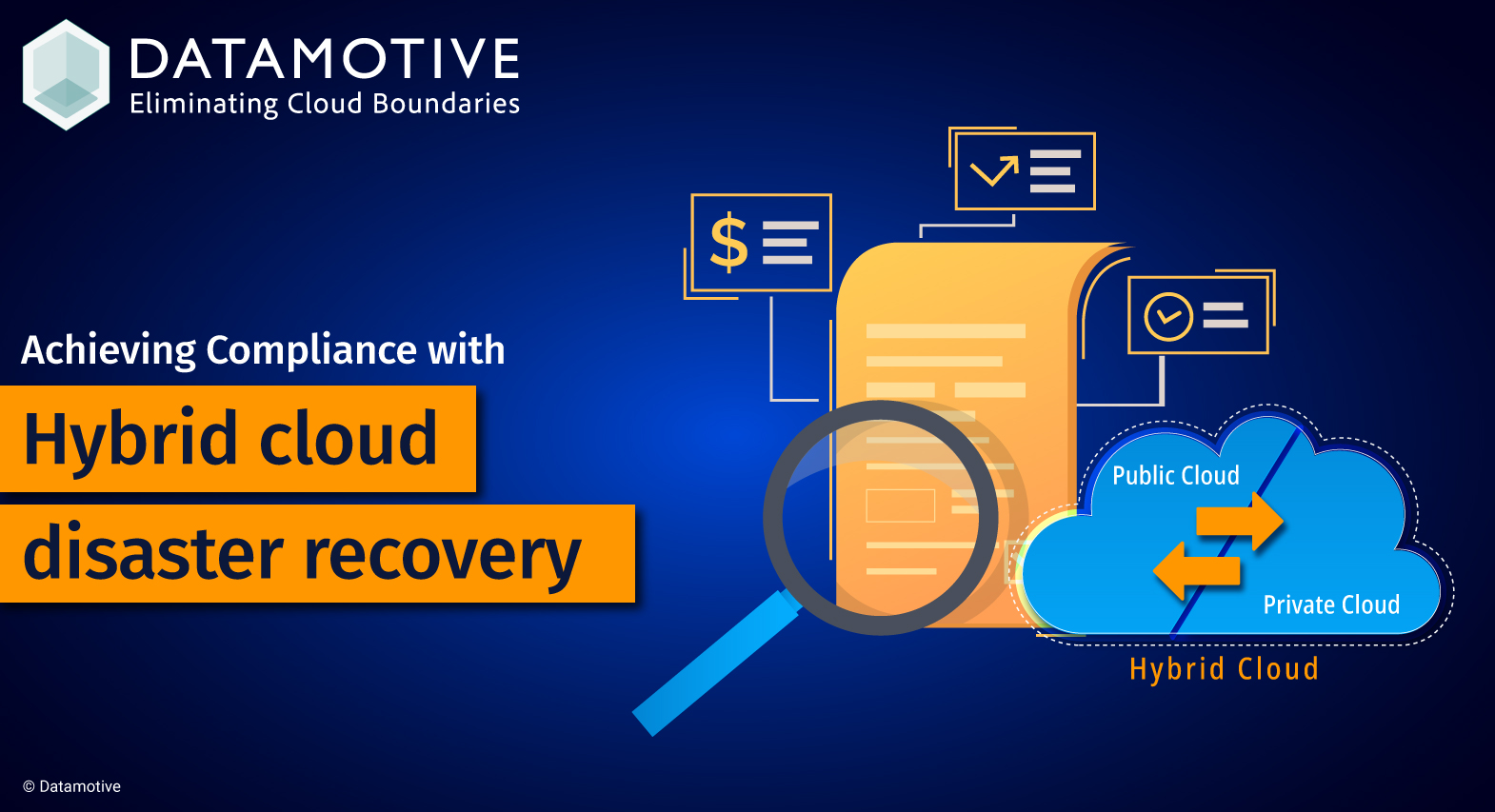 DATAMOTIVE
Eliminating Cloud Boundaries

Achieving Compliance with
Hybrid cloud
disaster recovery

$

Public Cloud
Private Cloud
Hybrid Cloud

© Datamotive